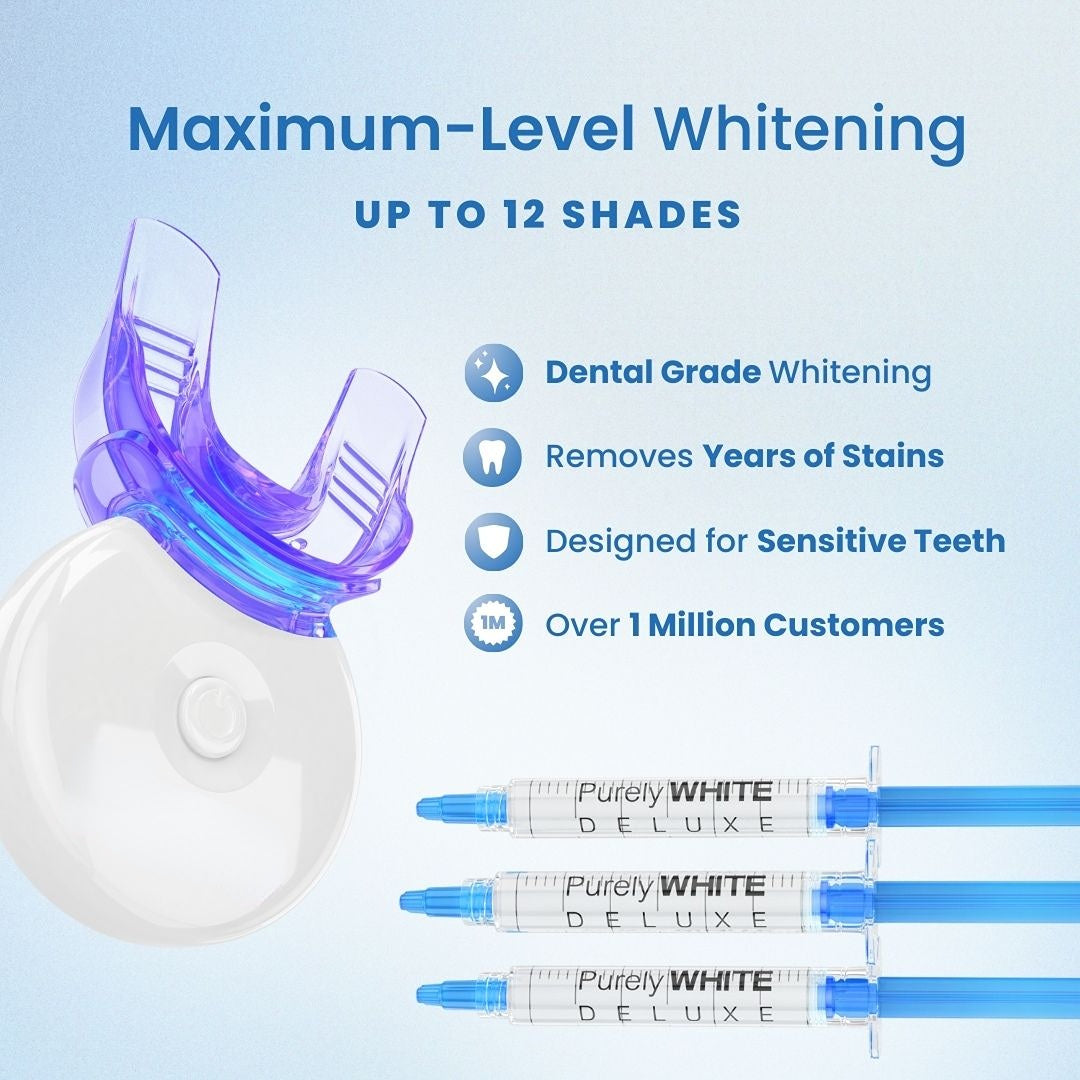 Maximum-Level Whitening

UP TO 12 SHADES

Dental Grade Whitening

Removes Years of Stains

Designed for Sensitive Teeth

1M

Over 1 Million Customers

Purely WHITE
DELUXE

Purely WHITE
DELUXE

Purely WHITE
DELUXE